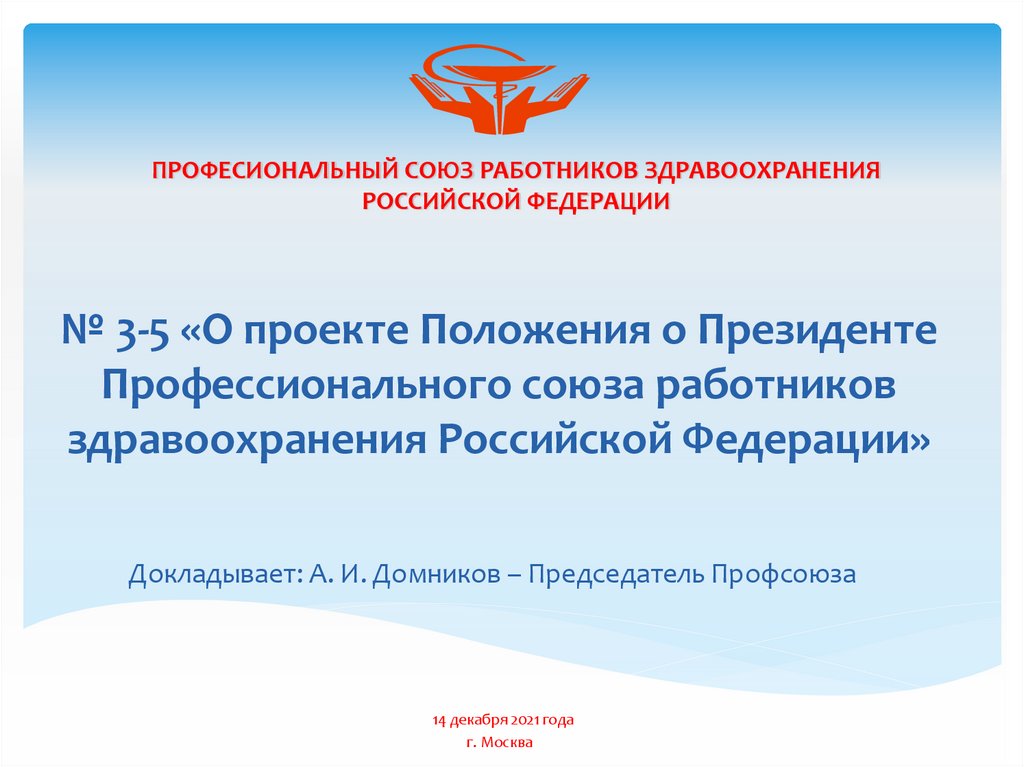 ПРОФЕСИОНАЛЬНЫЙ СОЮЗ РАБОТНИКОВ ЗДРАВООХРАНЕНИЯ РОССИЙСКОЙ ФЕДЕРАЦИИ

№ 3-5 «О проекте Положения о Президенте Профессионального союза работников здравоохранения Российской Федерации»

Докладывает: А. И. Домников – Председатель Профсоюза

14 декабря 2021 года
г. Москва